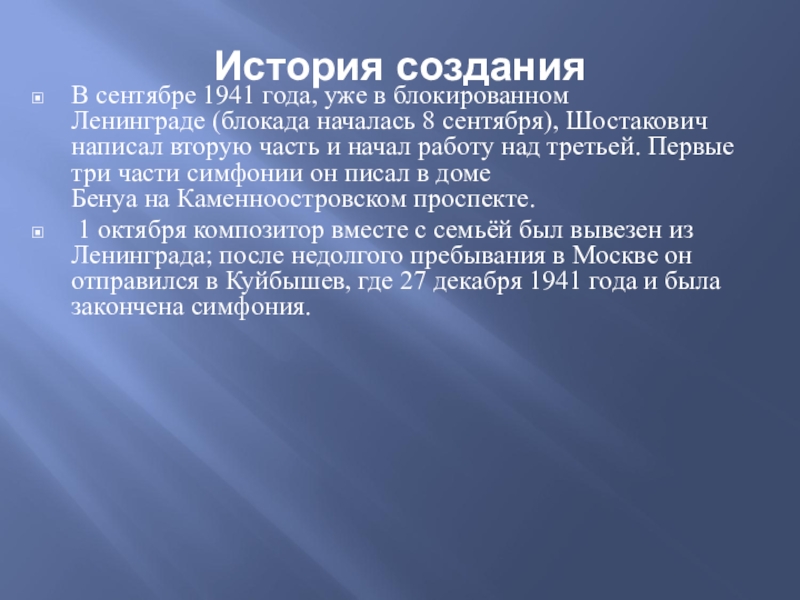 История создания

В сентябре 1941 года, уже в блокированном Ленинграде (блокада началась 8 сентября), Шостакович написал вторую часть и начал работу над третьей. Первые три части симфонии он писал в доме Бенуа на Каменноостровском проспекте.

1 октября композитор вместе с семьёй был вывезен из Ленинграда; после недолгого пребывания в Москве он отправился в Куйбышев, где 27 декабря 1941 года и была закончена симфония.